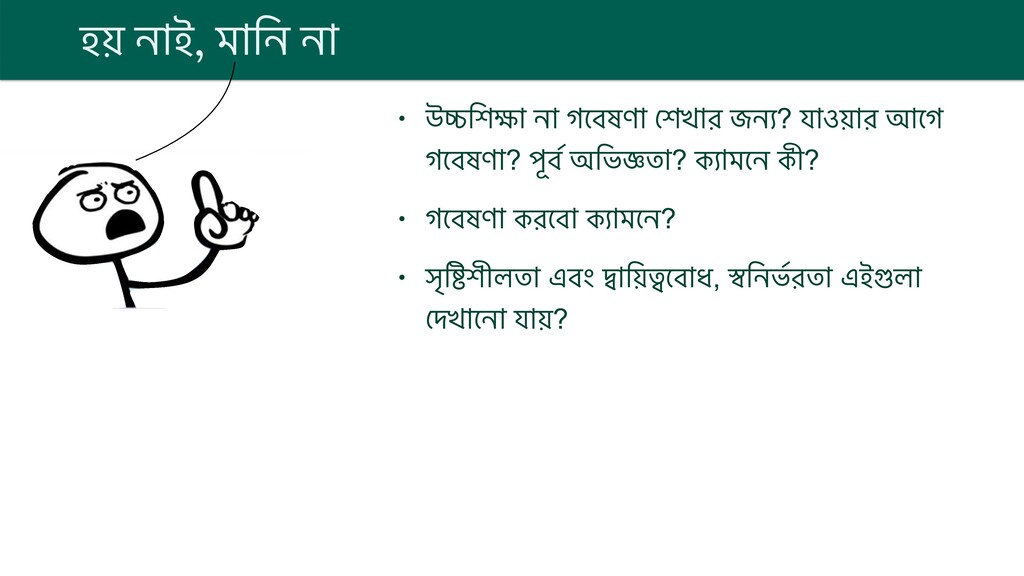 হয় নাই, মানি না

• উচ্চশিক্ষা না গবেষণা শেখার জন্য? যাওয়ার আগে গবেষণা? পূর্ব অভিজ্ঞতা? ক্যামনে কী?

• গবেষণা করবো ক্যামনে?

• সৃষ্টিশীলতা এবং দ্বায়িত্ববোধ, স্বনির্ভরতা এইগুলা দেখানো যায়?